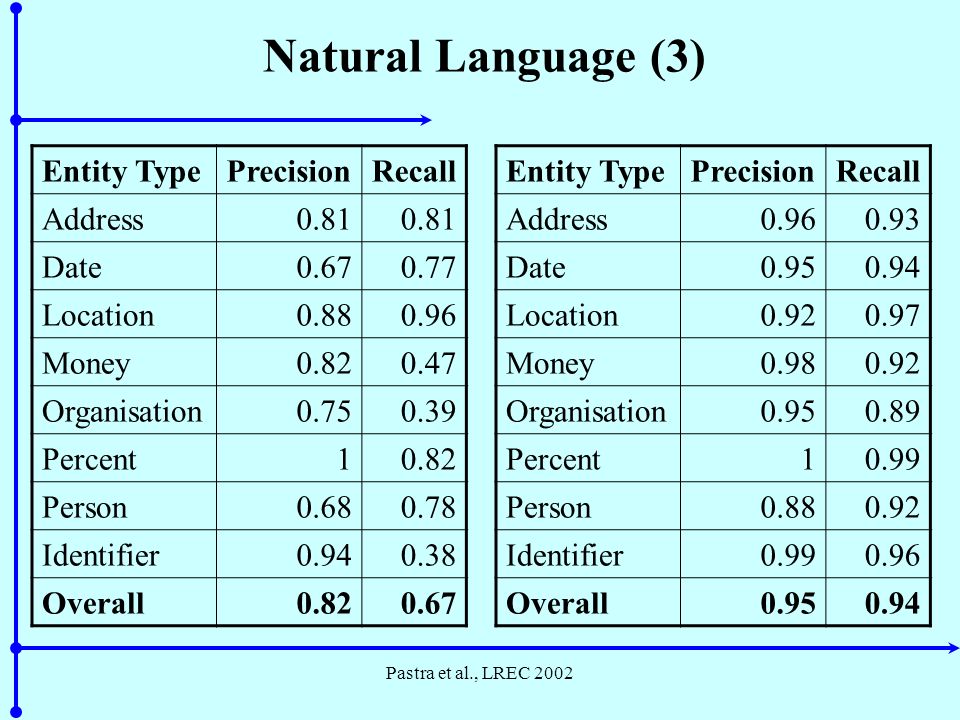 Natural Language (3)

| Entity Type | Precision | Recall |
|---|---|---|
| Address | 0.81 | 0.81 |
| Date | 0.67 | 0.77 |
| Location | 0.88 | 0.96 |
| Money | 0.82 | 0.47 |
| Organisation | 0.75 | 0.39 |
| Percent | 1 | 0.82 |
| Person | 0.68 | 0.78 |
| Identifier | 0.94 | 0.38 |
| **Overall** | **0.82** | **0.67** |

| Entity Type | Precision | Recall |
|---|---|---|
| Address | 0.96 | 0.93 |
| Date | 0.95 | 0.94 |
| Location | 0.92 | 0.97 |
| Money | 0.98 | 0.92 |
| Organisation | 0.95 | 0.89 |
| Percent | 1 | 0.99 |
| Person | 0.88 | 0.92 |
| Identifier | 0.99 | 0.96 |
| **Overall** | **0.95** | **0.94** |

Pastra et al., LREC 2002